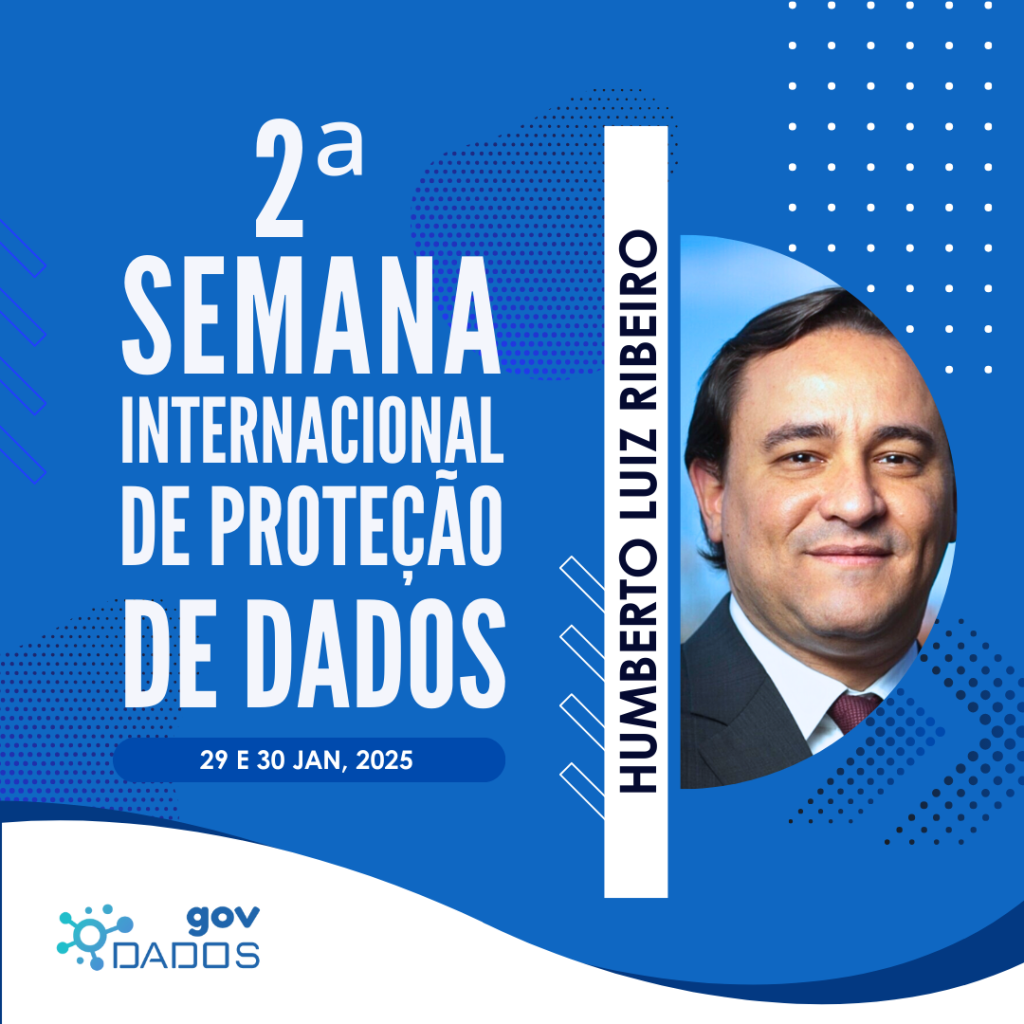 2ª
SEMANA
INTERNACIONAL
DE PROTEÇÃO
DE DADOS

29 E 30 JAN, 2025

HUMBERTO LUIZ RIBEIRO

gov
DADOS